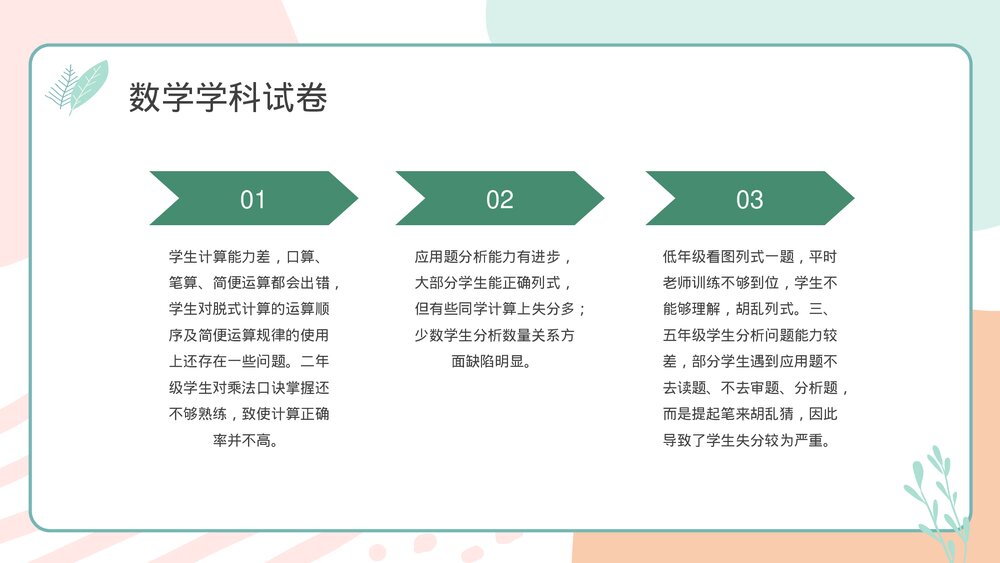 数学学科试卷

01

学生计算能力差，口算、笔算、简便运算都会出错，学生对脱式计算的运算顺序及简便运算规律的使用上还存在一些问题。二年级学生对乘法口诀掌握还不够熟练，致使计算正确率并不高。

02

应用题分析能力有进步，大部分学生能正确列式，但有些同学计算上失分多；少数学生分析数量关系方面缺陷明显。

03

低年级看图列式一题，平时老师训练不够到位，学生不能够理解，胡乱列式。三、五年级学生分析问题能力较差，部分学生遇到应用题不去读题、不去审题、分析题，而是提起笔来胡乱猜，因此导致了学生失分较为严重。